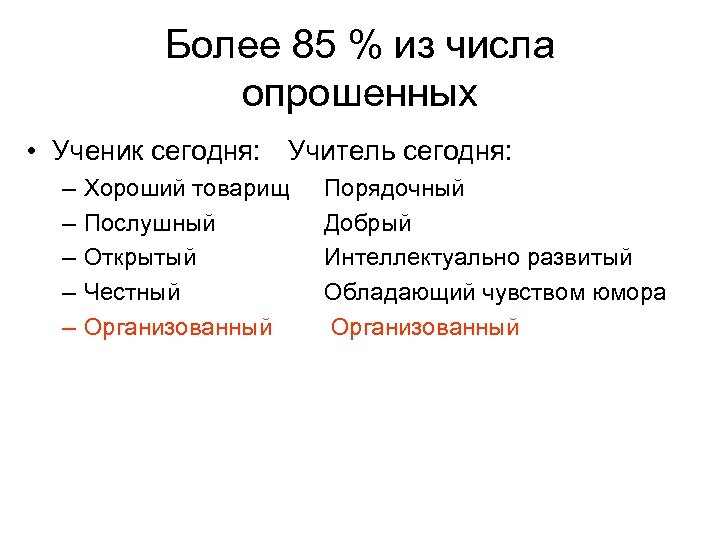 Более 85 % из числа опрошенных

• Ученик сегодня:    Учитель сегодня:
– Хороший товарищ    Порядочный
– Послушный    Добрый
– Открытый    Интеллектуально развитый
– Честный    Обладающий чувством юмора
– Организованный    Организованный